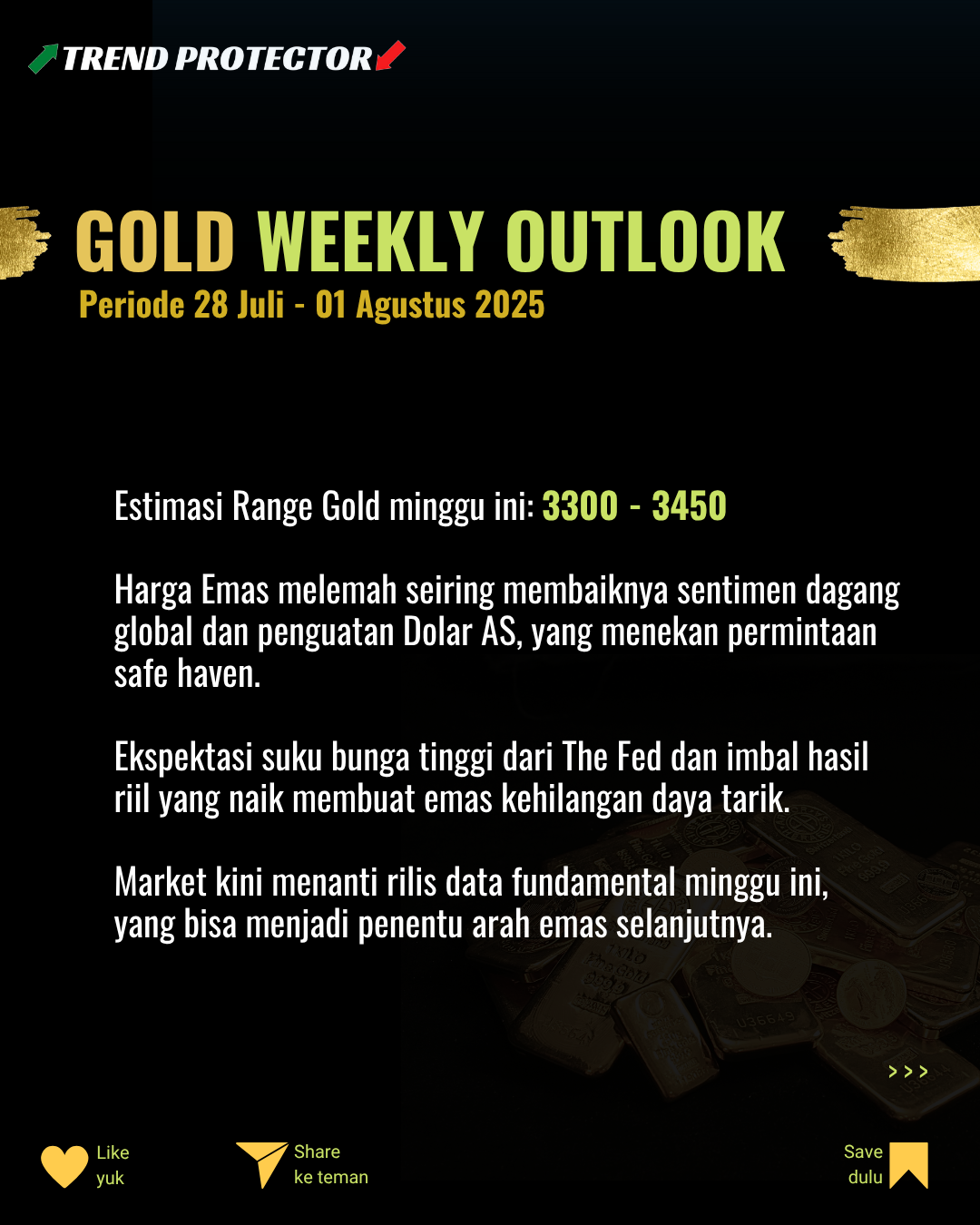 TREND PROTECTOR

GOLD WEEKLY OUTLOOK
Periode 28 Juli - 01 Agustus 2025

Estimasi Range Gold minggu ini: 3300 - 3450

Harga Emas melemah seiring membaiknya sentimen dagang global dan penguatan Dolar AS, yang menekan permintaan safe haven.

Ekspektasi suku bunga tinggi dari The Fed dan imbal hasil riil yang naik membuat emas kehilangan daya tarik.

Market kini menanti rilis data fundamental minggu ini, yang bisa menjadi penentu arah emas selanjutnya.

> > >

Like yuk

Share ke teman

Save dulu